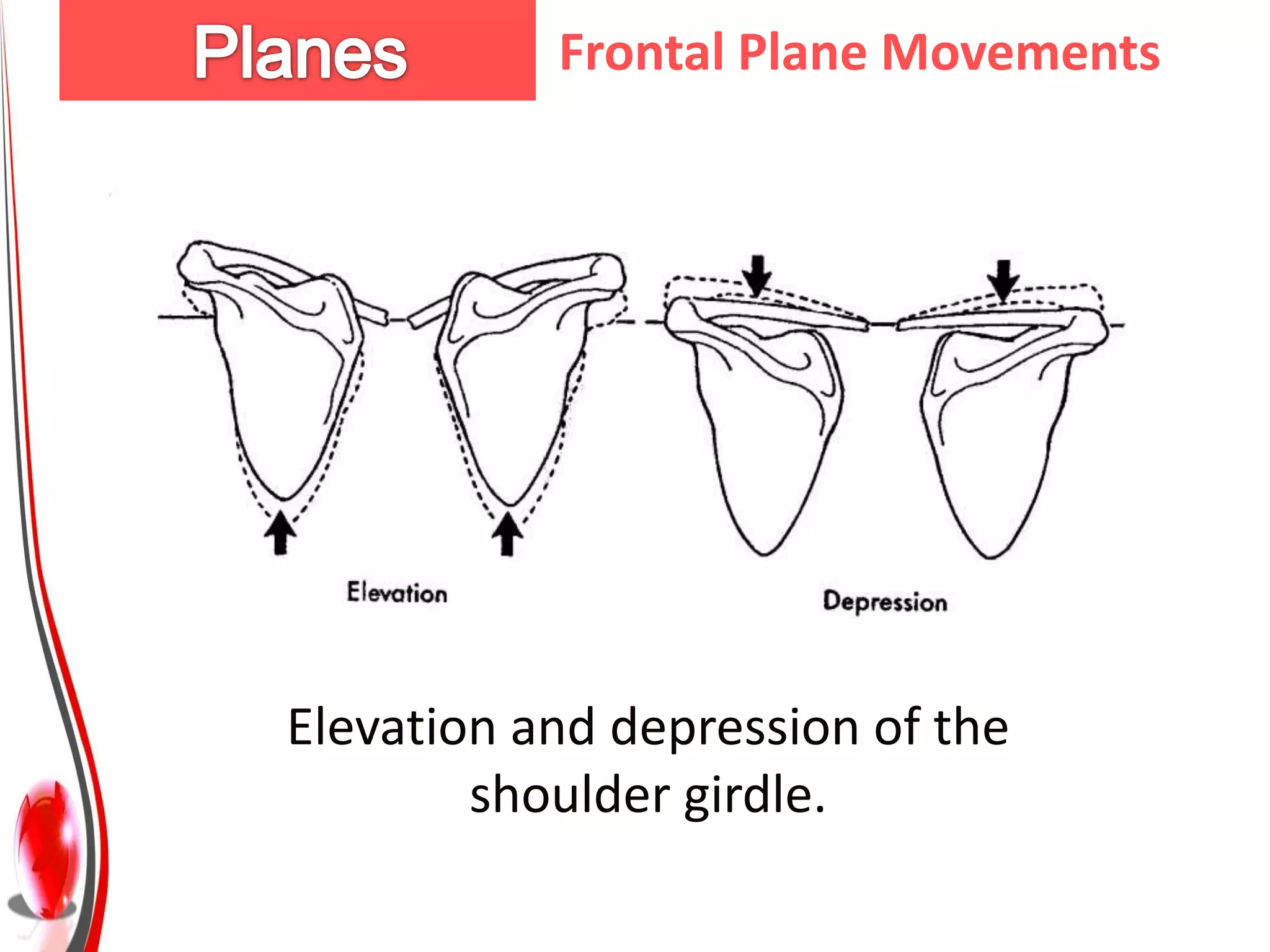 Planes

Frontal Plane Movements

Elevation

Depression

Elevation and depression of the shoulder girdle.